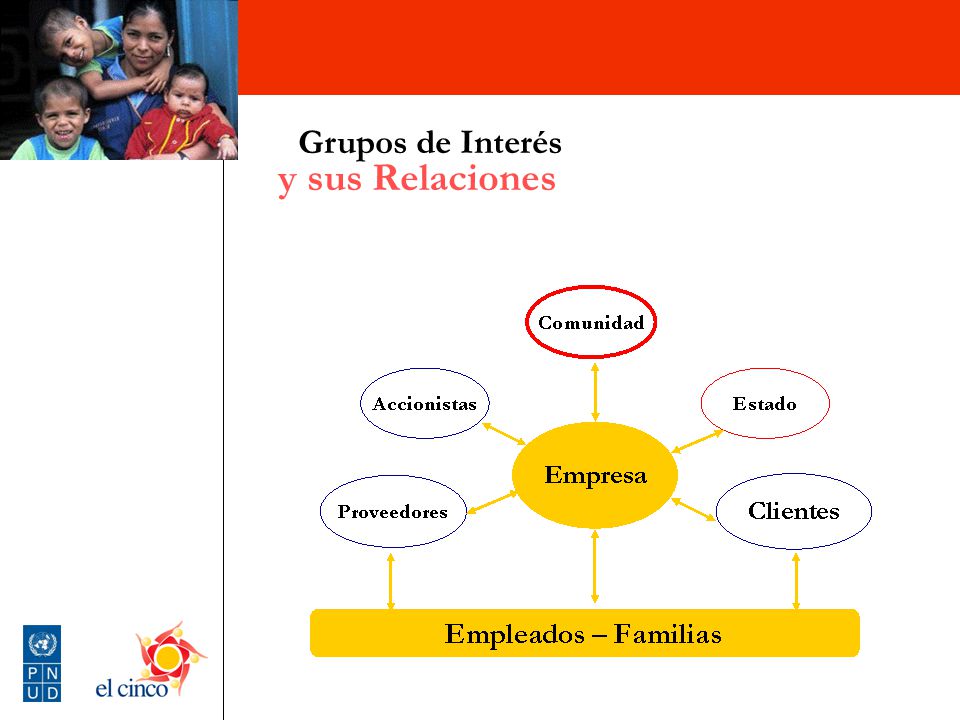 Grupos de Interés
y sus Relaciones

Comunidad

Accionistas

Estado

Empresa

Proveedores

Clientes

Empleados – Familias

P N U D

el cinco